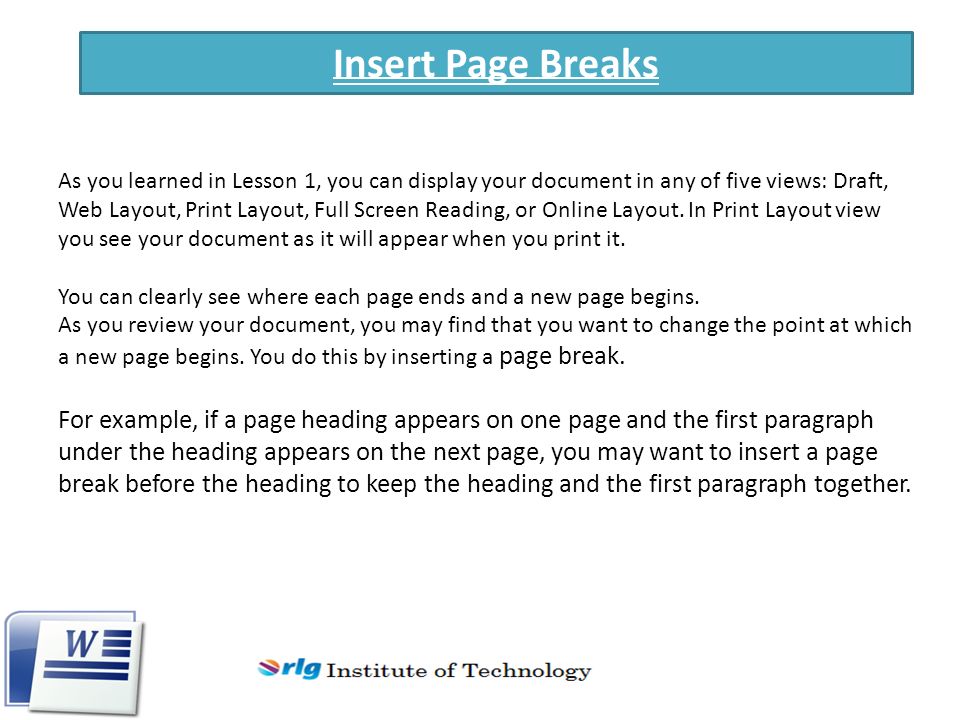 Insert Page Breaks

As you learned in Lesson 1, you can display your document in any of five views: Draft, Web Layout, Print Layout, Full Screen Reading, or Online Layout. In Print Layout view you see your document as it will appear when you print it.

You can clearly see where each page ends and a new page begins.
As you review your document, you may find that you want to change the point at which a new page begins. You do this by inserting a page break.

For example, if a page heading appears on one page and the first paragraph under the heading appears on the next page, you may want to insert a page break before the heading to keep the heading and the first paragraph together.

W

rlg Institute of Technology